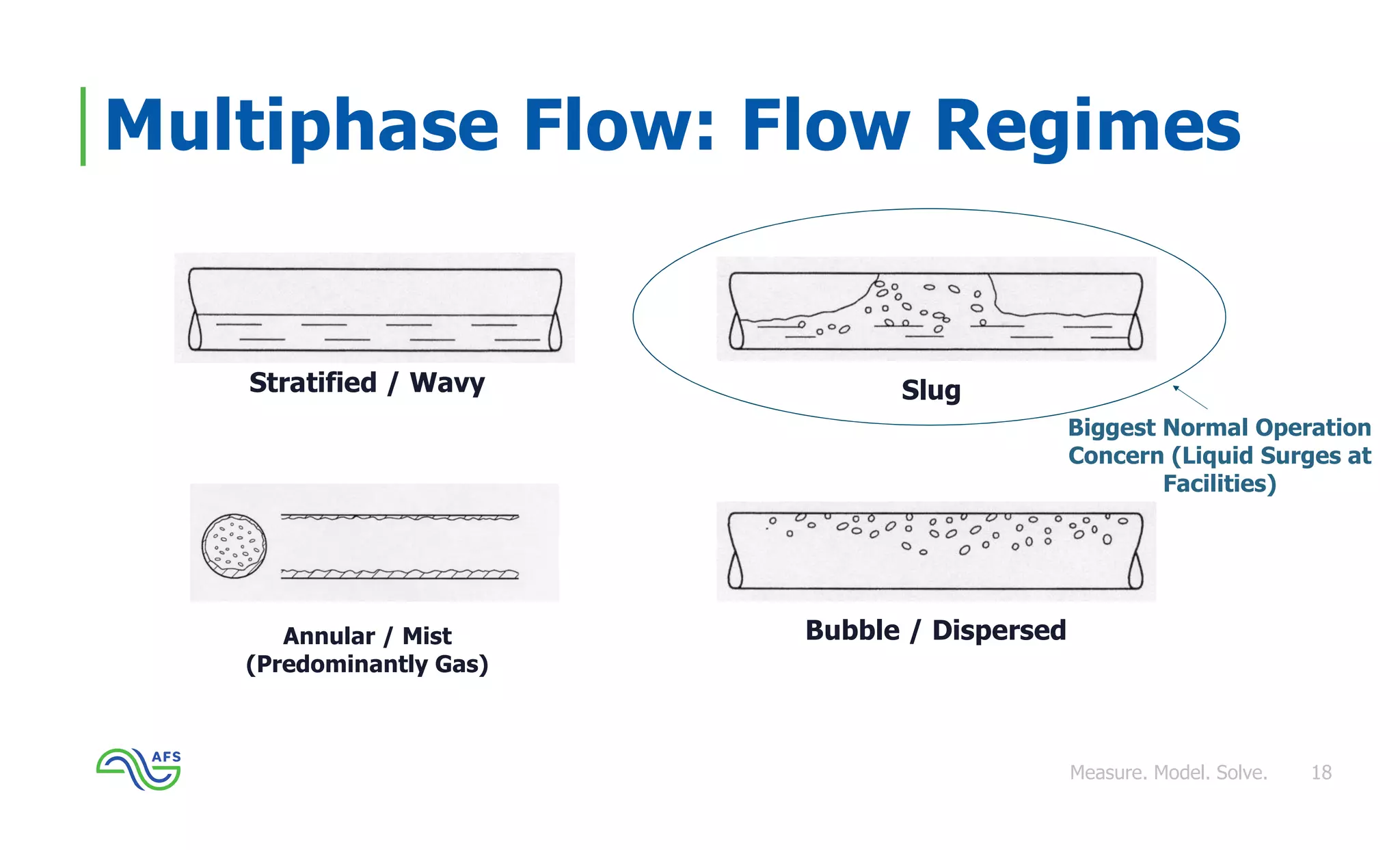 Multiphase Flow: Flow Regimes

Stratified / Wavy

Slug

Biggest Normal Operation Concern (Liquid Surges at Facilities)

Annular / Mist
(Predominantly Gas)

Bubble / Dispersed

AFS

Measure. Model. Solve. 18